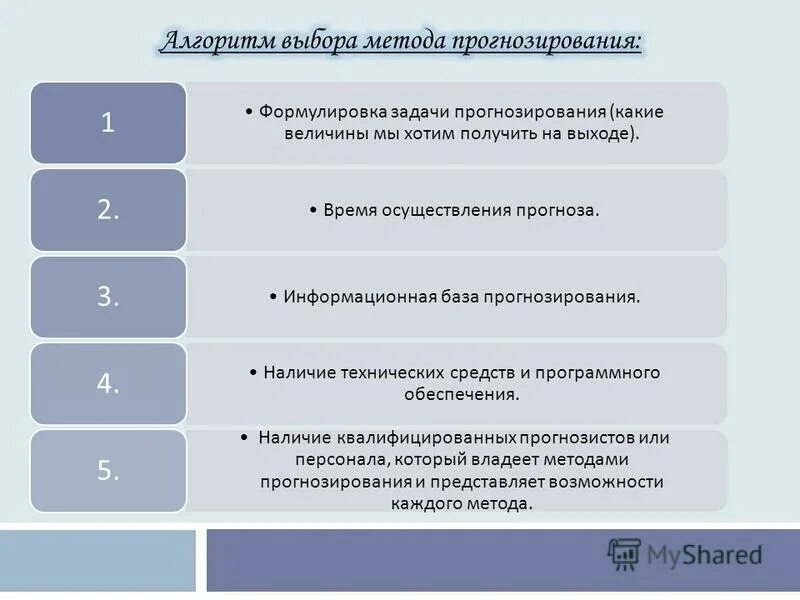 Алгоритм выбора метода прогнозирования:

1

• Формулировка задачи прогнозирования (какие величины мы хотим получить на выходе).

2.

• Время осуществления прогноза.

3.

• Информационная база прогнозирования.

4.

• Наличие технических средств и программного обеспечения.

5.

• Наличие квалифицированных прогнозистов или персонала, который владеет методами прогнозирования и представляет возможности каждого метода.

MyShared